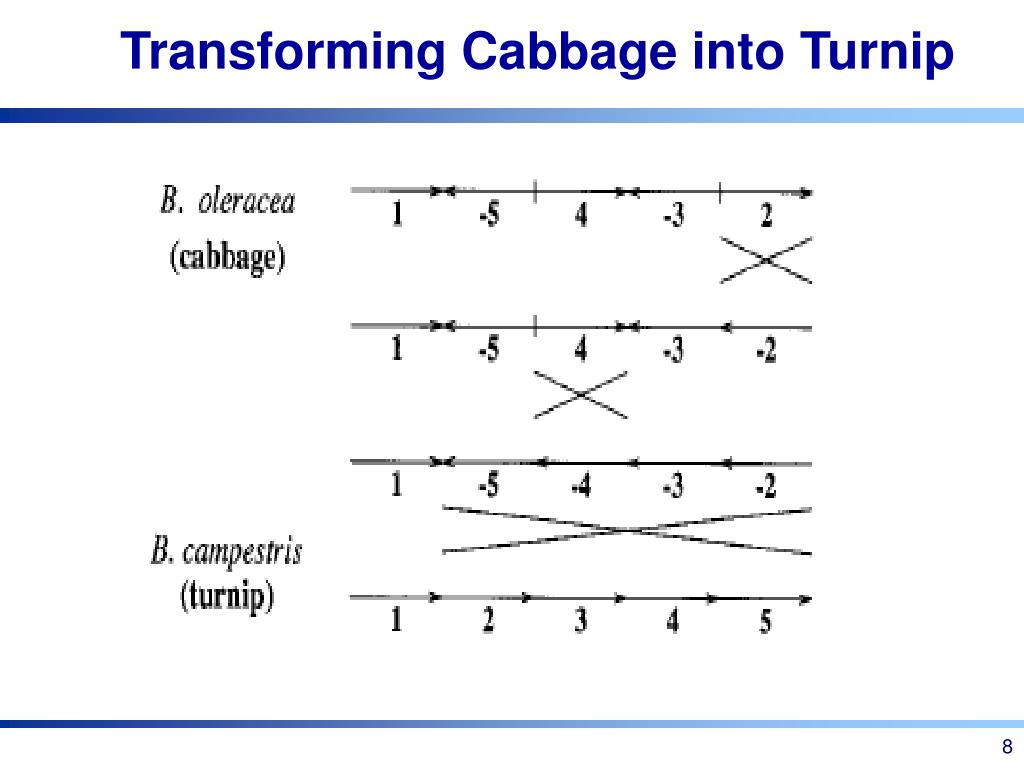 Transforming Cabbage into Turnip

B. oleracea
(cabbage)

1 -5 4 -3 2

1 -5 4 -3 -2

1 -5 -4 -3 -2

B. campestris
(turnip)

1 2 3 4 5

8